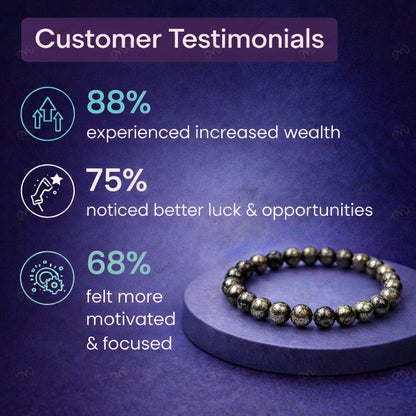 Customer Testimonials

88%
experienced increased wealth

75%
noticed better luck & opportunities

68%
felt more motivated & focused